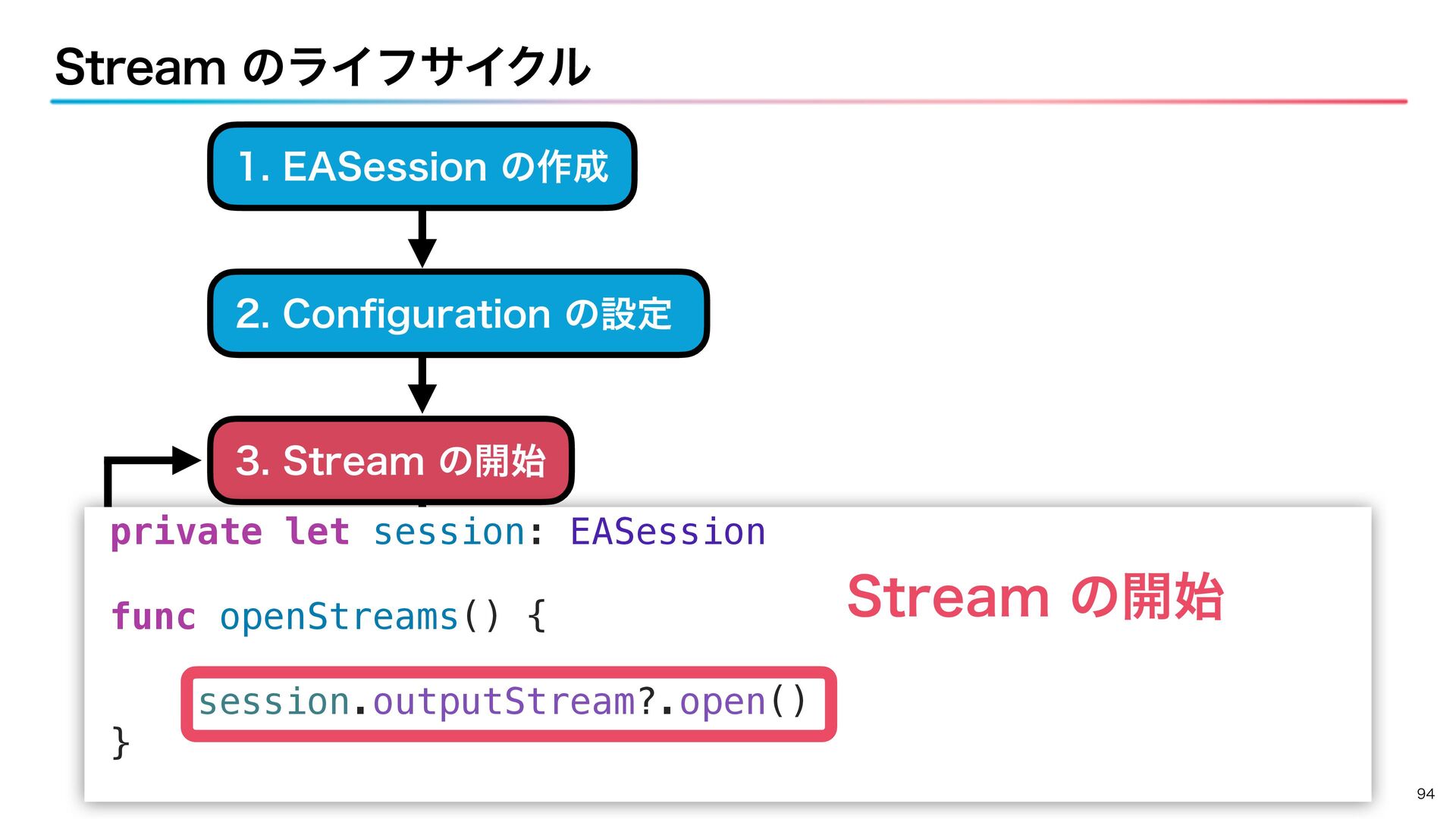 Stream のライフサイクル

1. EASession の作成

2. Configuration の設定

3. Stream の開始

private let session: EASession

func openStreams() {

session.outputStream?.open()

}

Stream の開始

94